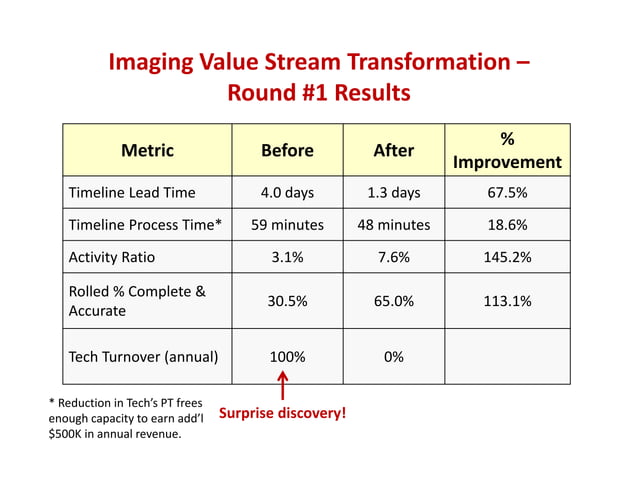 Imaging Value Stream Transformation – Round #1 Results

| Metric | Before | After | % Improvement |
|---|---|---|---|
| Timeline Lead Time | 4.0 days | 1.3 days | 67.5% |
| Timeline Process Time* | 59 minutes | 48 minutes | 18.6% |
| Activity Ratio | 3.1% | 7.6% | 145.2% |
| Rolled % Complete & Accurate | 30.5% | 65.0% | 113.1% |
| Tech Turnover (annual) | 100% | 0% | |

* Reduction in Tech's PT frees enough capacity to earn add'l $500K in annual revenue.

Surprise discovery!